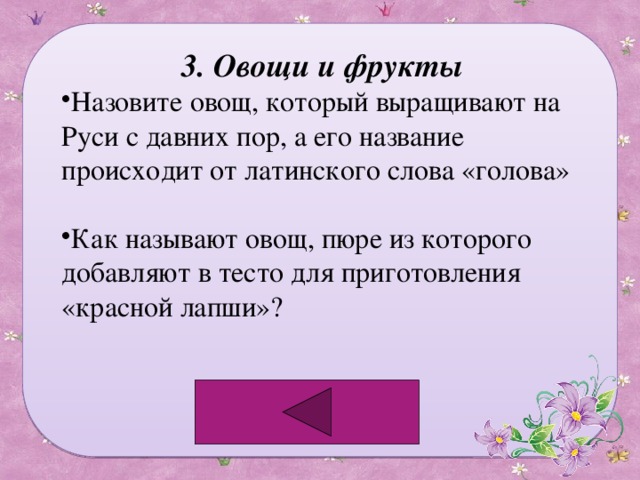 3. Овощи и фрукты

•Назовите овощ, который выращивают на Руси с давних пор, а его название происходит от латинского слова «голова»

•Как называют овощ, пюре из которого добавляют в тесто для приготовления «красной лапши»?